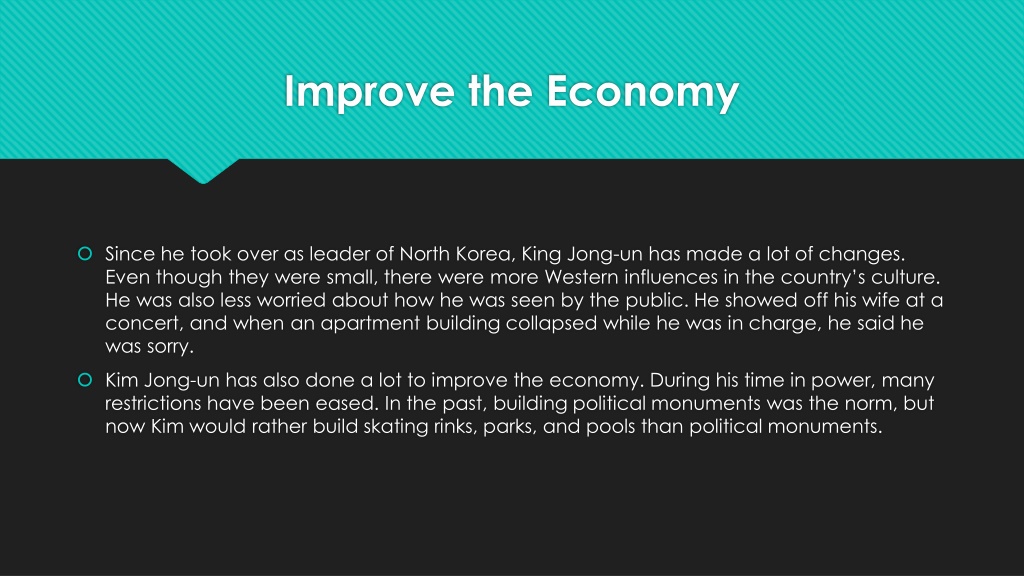 Improve the Economy

Since he took over as leader of North Korea, King Jong-un has made a lot of changes. Even though they were small, there were more Western influences in the country's culture. He was also less worried about how he was seen by the public. He showed off his wife at a concert, and when an apartment building collapsed while he was in charge, he said he was sorry.

Kim Jong-un has also done a lot to improve the economy. During his time in power, many restrictions have been eased. In the past, building political monuments was the norm, but now Kim would rather build skating rinks, parks, and pools than political monuments.